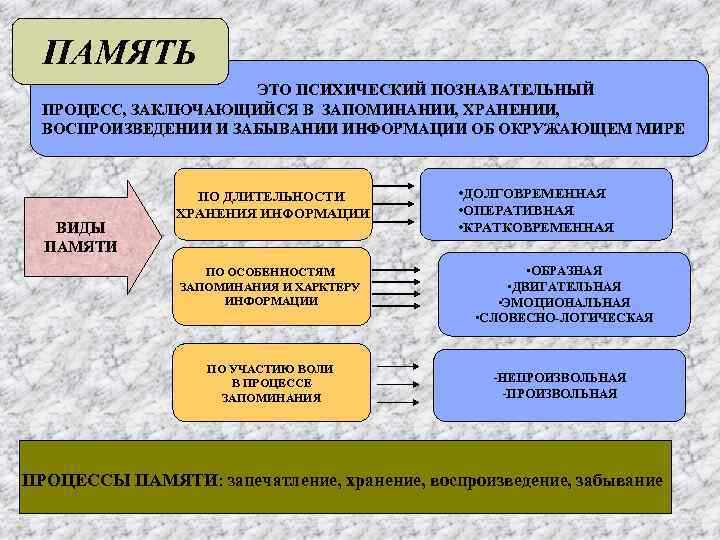 ПАМЯТЬ

ЭТО ПСИХИЧЕСКИЙ ПОЗНАВАТЕЛЬНЫЙ ПРОЦЕСС, ЗАКЛЮЧАЮЩИЙСЯ В ЗАПОМИНАНИИ, ХРАНЕНИИ, ВОСПРОИЗВЕДЕНИИ И ЗАБЫВАНИИ ИНФОРМАЦИИ ОБ ОКРУЖАЮЩЕМ МИРЕ

ВИДЫ ПАМЯТИ

ПО ДЛИТЕЛЬНОСТИ ХРАНЕНИЯ ИНФОРМАЦИИ

•ДОЛГОВРЕМЕННАЯ
•ОПЕРАТИВНАЯ
•КРАТКОВРЕМЕННАЯ

ПО ОСОБЕННОСТЯМ ЗАПОМИНАНИЯ И ХАРКТЕРУ ИНФОРМАЦИИ

•ОБРАЗНАЯ
•ДВИГАТЕЛЬНАЯ
•ЭМОЦИОНАЛЬНАЯ
•СЛОВЕСНО-ЛОГИЧЕСКАЯ

ПО УЧАСТИЮ ВОЛИ В ПРОЦЕССЕ ЗАПОМИНАНИЯ

-НЕПРОИЗВОЛЬНАЯ
-ПРОИЗВОЛЬНАЯ

ПРОЦЕССЫ ПАМЯТИ: запечатление, хранение, воспроизведение, забывание